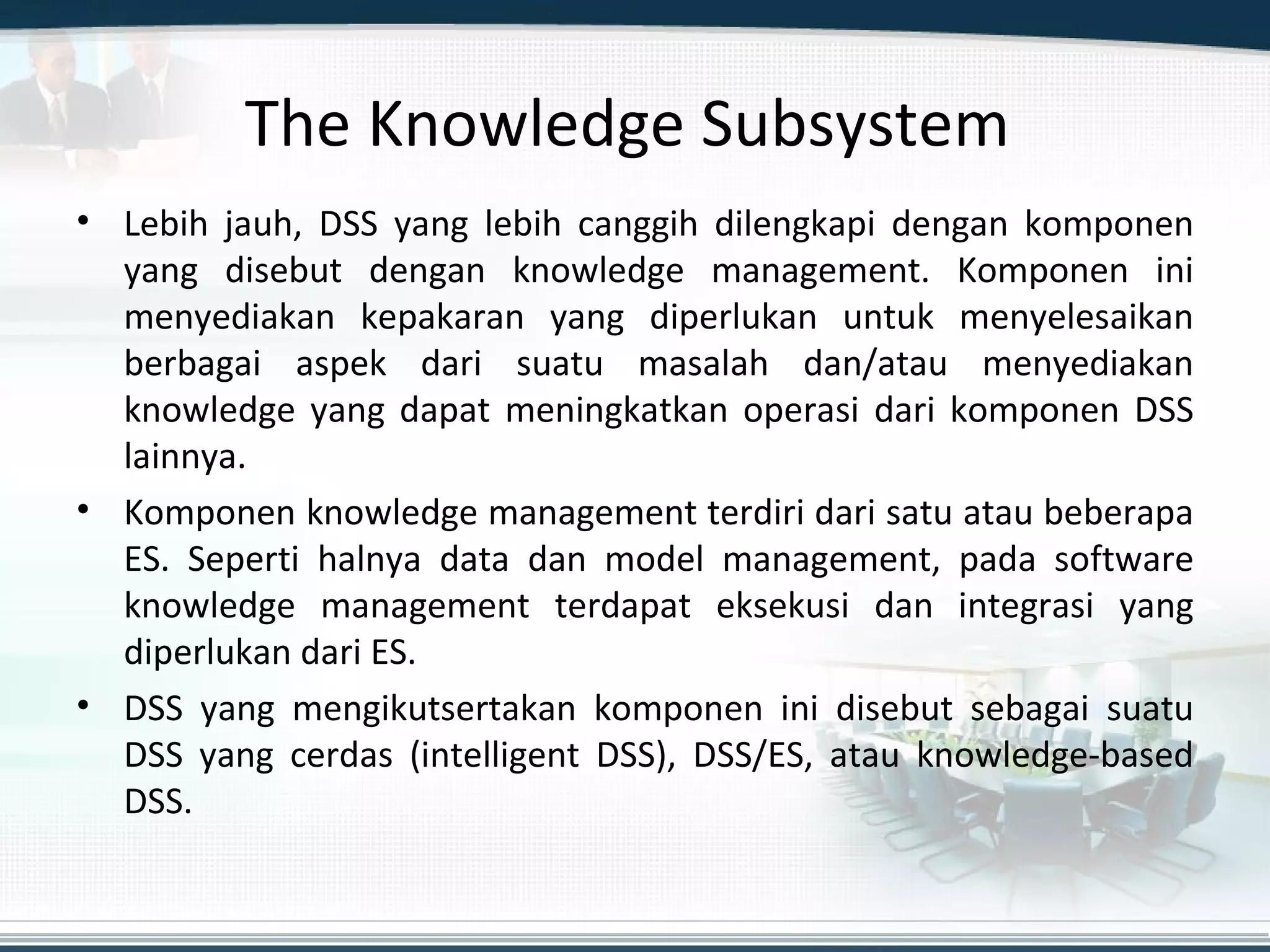 The Knowledge Subsystem

• Lebih jauh, DSS yang lebih canggih dilengkapi dengan komponen yang disebut dengan knowledge management. Komponen ini menyediakan kepakaran yang diperlukan untuk menyelesaikan berbagai aspek dari suatu masalah dan/atau menyediakan knowledge yang dapat meningkatkan operasi dari komponen DSS lainnya.

• Komponen knowledge management terdiri dari satu atau beberapa ES. Seperti halnya data dan model management, pada software knowledge management terdapat eksekusi dan integrasi yang diperlukan dari ES.

• DSS yang mengikutsertakan komponen ini disebut sebagai suatu DSS yang cerdas (intelligent DSS), DSS/ES, atau knowledge-based DSS.